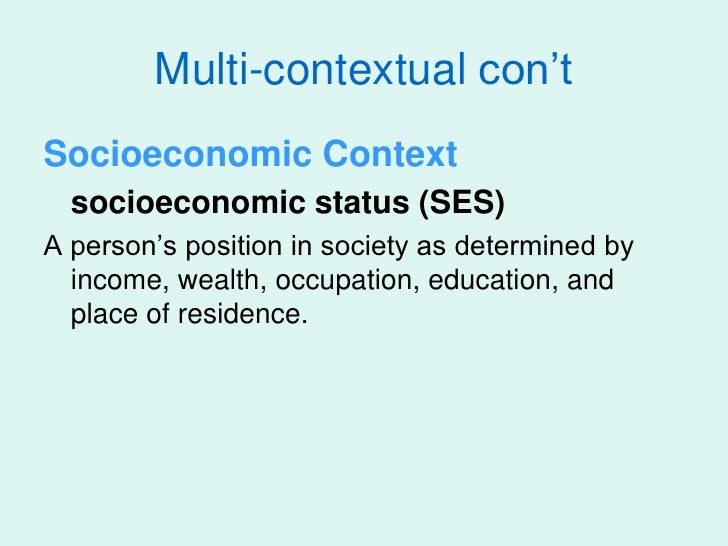 Multi-contextual con’t

Socioeconomic Context

socioeconomic status (SES)

A person’s position in society as determined by income, wealth, occupation, education, and place of residence.